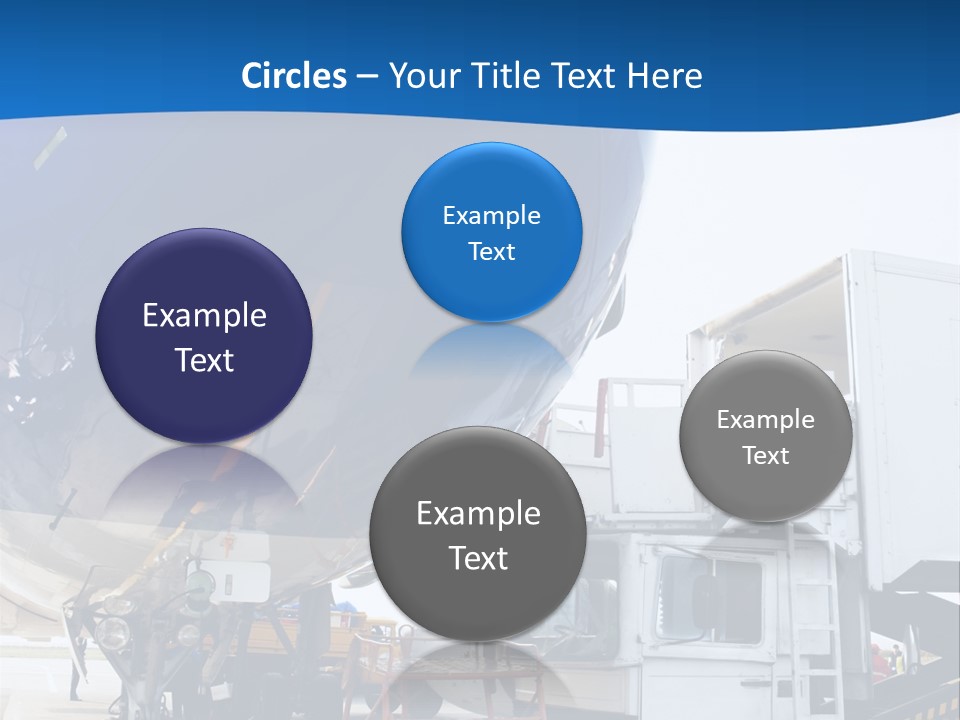 Circles – Your Title Text Here

Example Text

Example Text

Example Text

Example Text